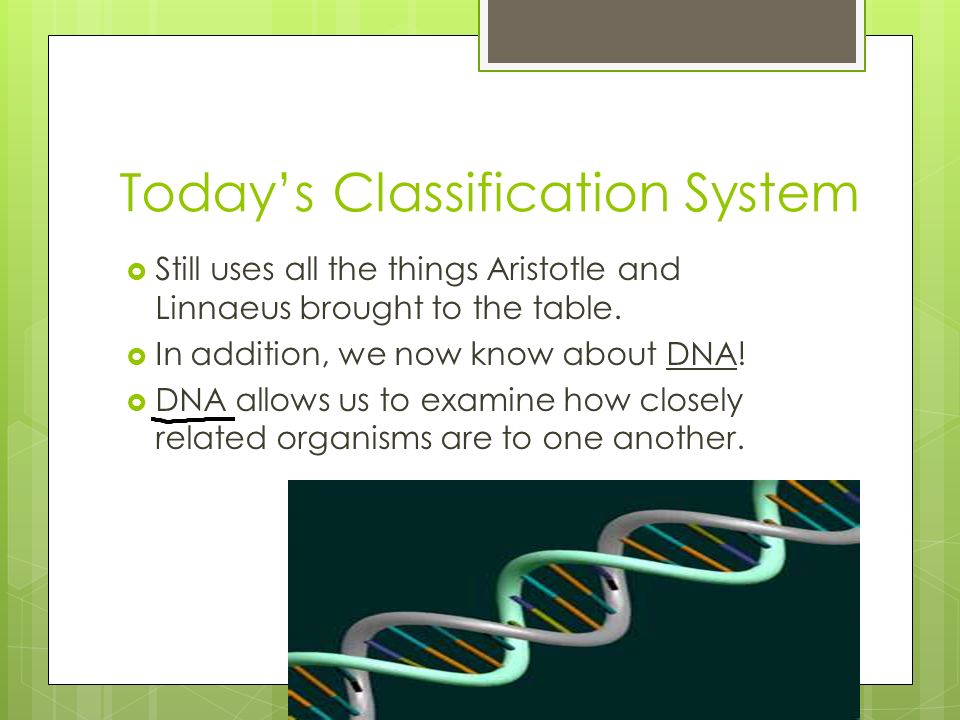 Today’s Classification System

Still uses all the things Aristotle and Linnaeus brought to the table.

In addition, we now know about DNA!

DNA allows us to examine how closely related organisms are to one another.